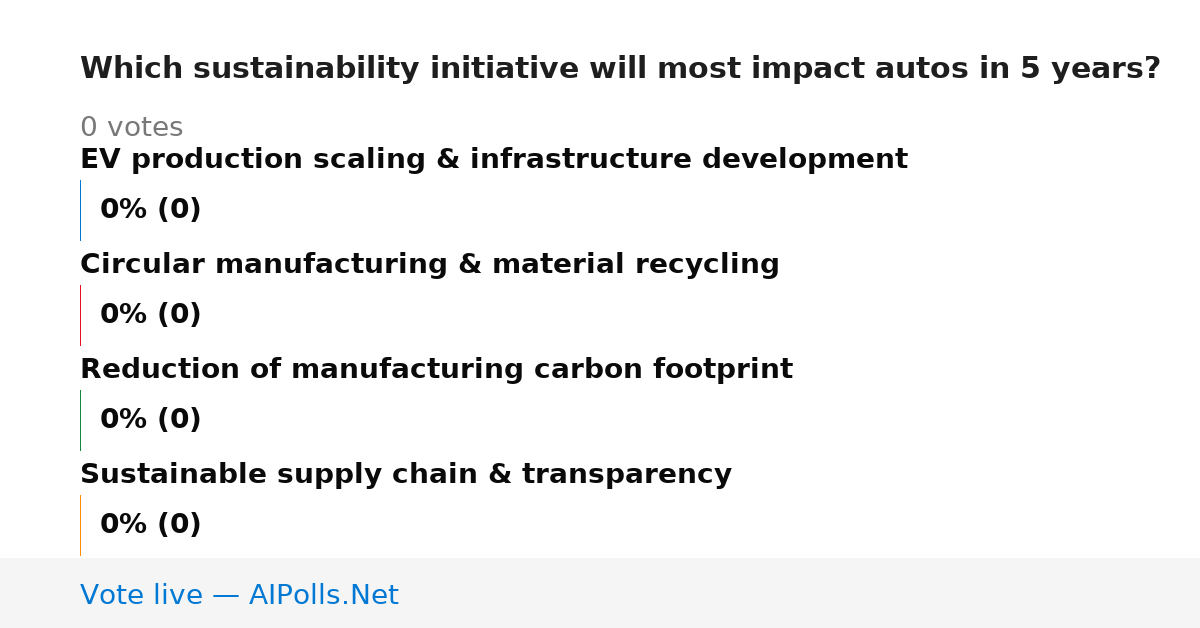 Which sustainability initiative will most impact autos in 5 years?

0 votes

EV production scaling & infrastructure development

0% (0)

Circular manufacturing & material recycling

0% (0)

Reduction of manufacturing carbon footprint

0% (0)

Sustainable supply chain & transparency

0% (0)

Vote live — AIPolls.Net